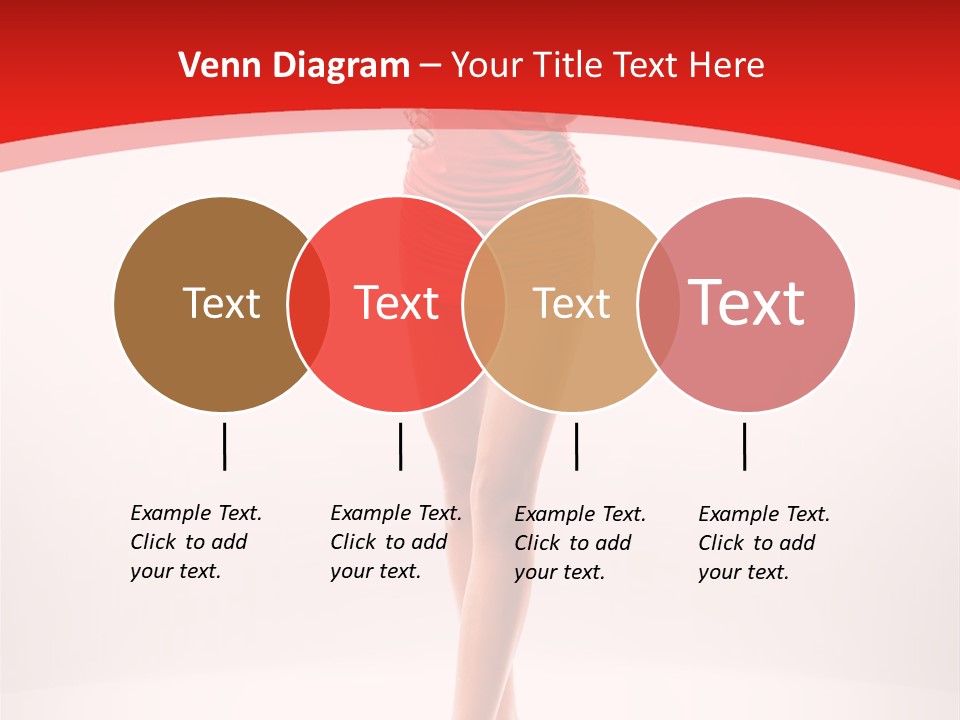 Venn Diagram – Your Title Text Here

Text

Text

Text

Text

Example Text. Click to add your text.

Example Text. Click to add your text.

Example Text. Click to add your text.

Example Text. Click to add your text.